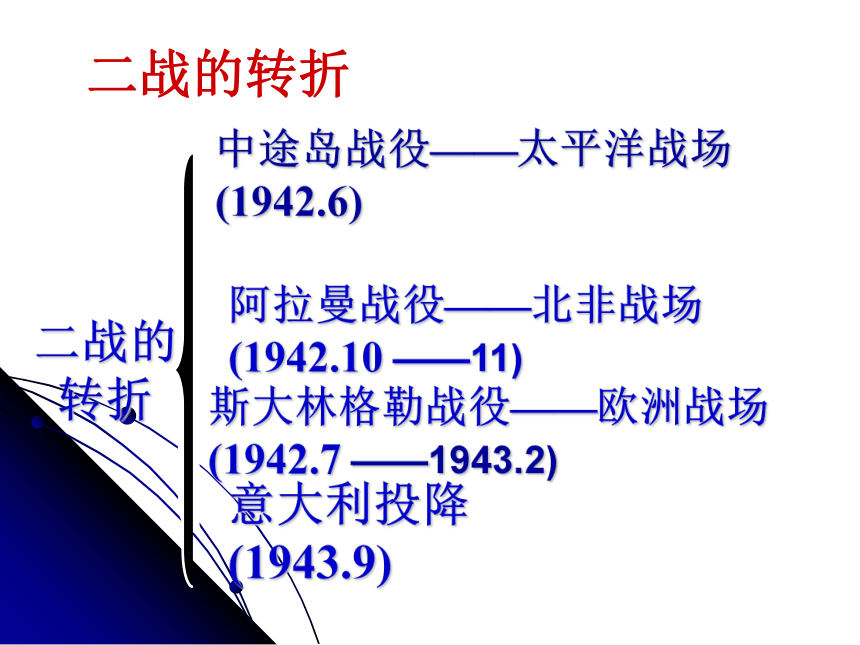 二战的转折

二战的转折

中途岛战役——太平洋战场 (1942.6)

阿拉曼战役——北非战场 (1942.10 ——11)

斯大林格勒战役——欧洲战场 (1942.7 ——1943.2)

意大利投降 (1943.9)